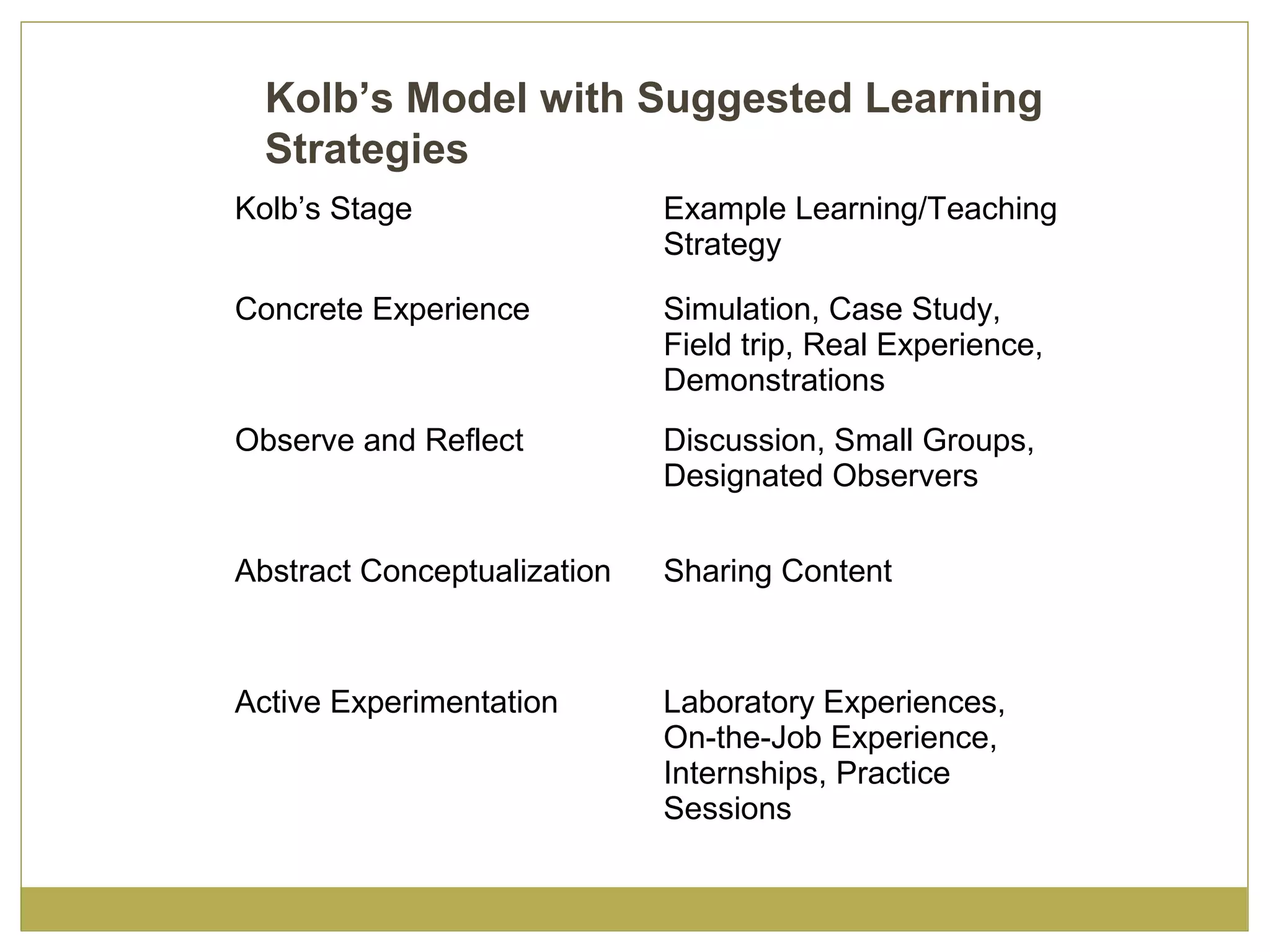 Kolb’s Model with Suggested Learning Strategies

| Kolb’s Stage | Example Learning/Teaching Strategy |
|---|---|
| Concrete Experience | Simulation, Case Study, Field trip, Real Experience, Demonstrations |
| Observe and Reflect | Discussion, Small Groups, Designated Observers |
| Abstract Conceptualization | Sharing Content |
| Active Experimentation | Laboratory Experiences, On-the-Job Experience, Internships, Practice Sessions |